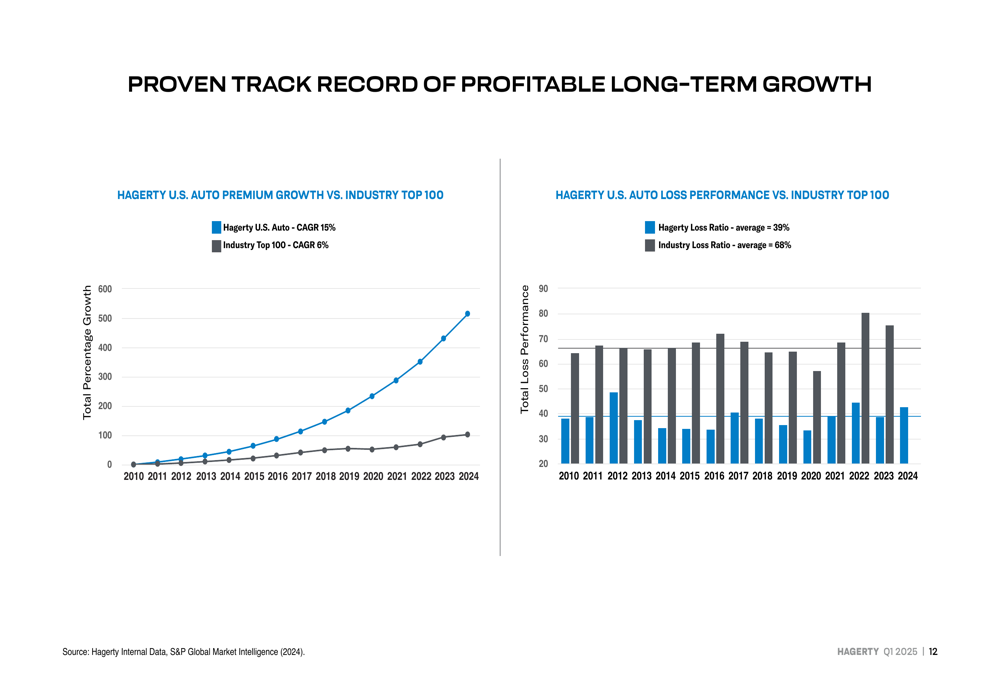 PROVEN TRACK RECORD OF PROFITABLE LONG-TERM GROWTH

HAGERTY U.S. AUTO PREMIUM GROWTH VS. INDUSTRY TOP 100

Hagerty U.S. Auto - CAGR 15%
Industry Top 100 - CAGR 6%

Total Percentage Growth

600
500
400
300
200
100
0

2010 2011 2012 2013 2014 2015 2016 2017 2018 2019 2020 2021 2022 2023 2024

HAGERTY U.S. AUTO LOSS PERFORMANCE VS. INDUSTRY TOP 100

Hagerty Loss Ratio - average = 39%
Industry Loss Ratio - average = 68%

Total Loss Performance

90
80
70
60
50
40
30
20

2010 2011 2012 2013 2014 2015 2016 2017 2018 2019 2020 2021 2022 2023 2024

Source: Hagerty Internal Data, S&P Global Market Intelligence (2024).

HAGERTY Q1 2025 | 12